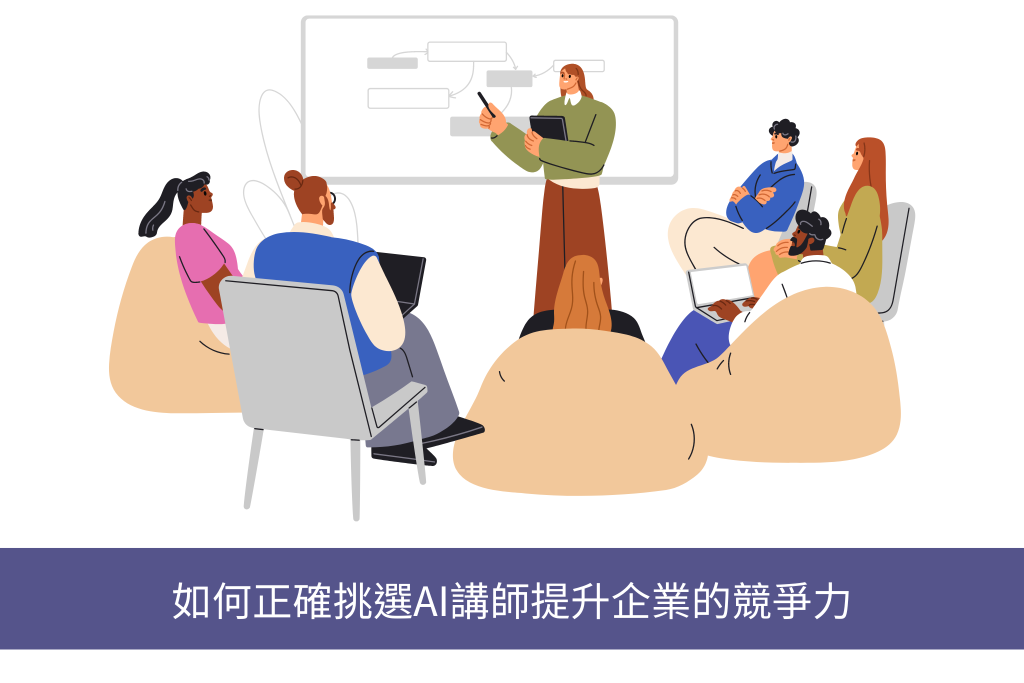 如何正確挑選AI講師提升企業的競爭力